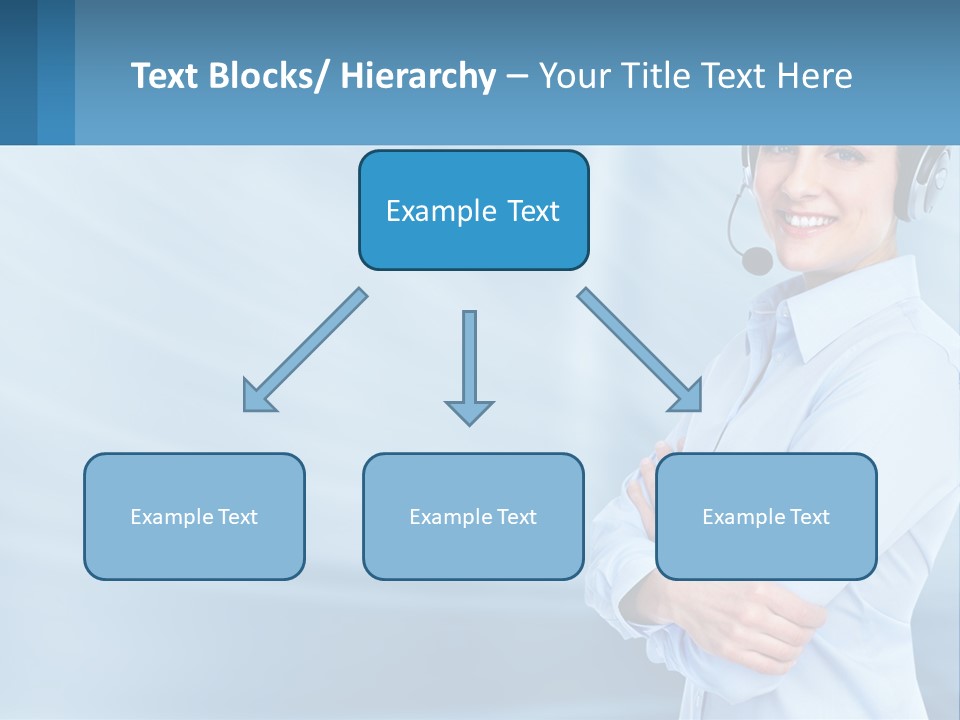 Text Blocks/ Hierarchy – Your Title Text Here

Example Text

Example Text

Example Text

Example Text